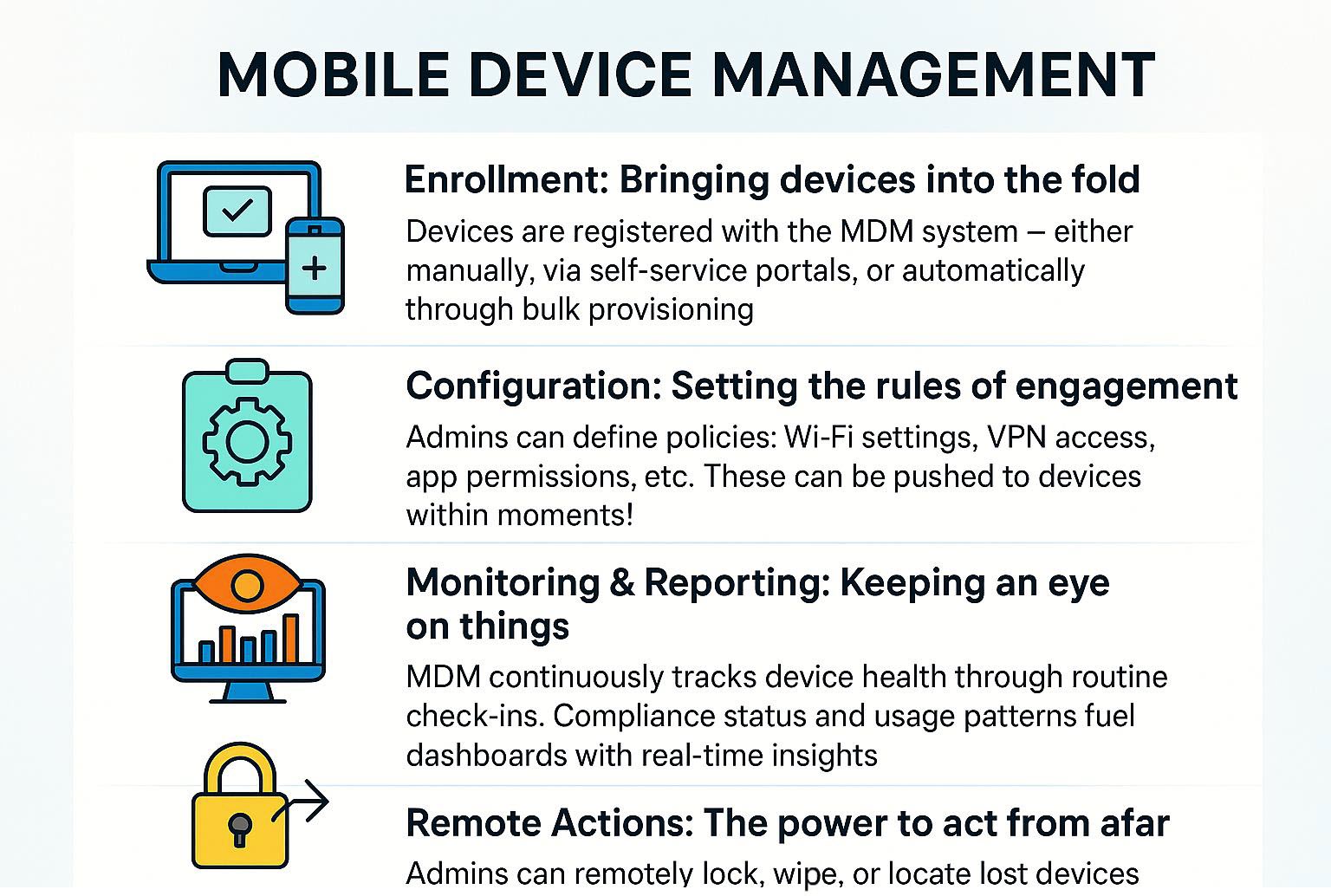 MOBILE DEVICE MANAGEMENT

Enrollment: Bringing devices into the fold

Devices are registered with the MDM system – either manually, via self-service portals, or automatically through bulk provisioning

Configuration: Setting the rules of engagement

Admins can define policies: Wi-Fi settings, VPN access, app permissions, etc. These can be pushed to devices within moments!

Monitoring & Reporting: Keeping an eye on things

MDM continuously tracks device health through routine check-ins. Compliance status and usage patterns fuel dashboards with real-time insights

Remote Actions: The power to act from afar

Admins can remotely lock, wipe, or locate lost devices